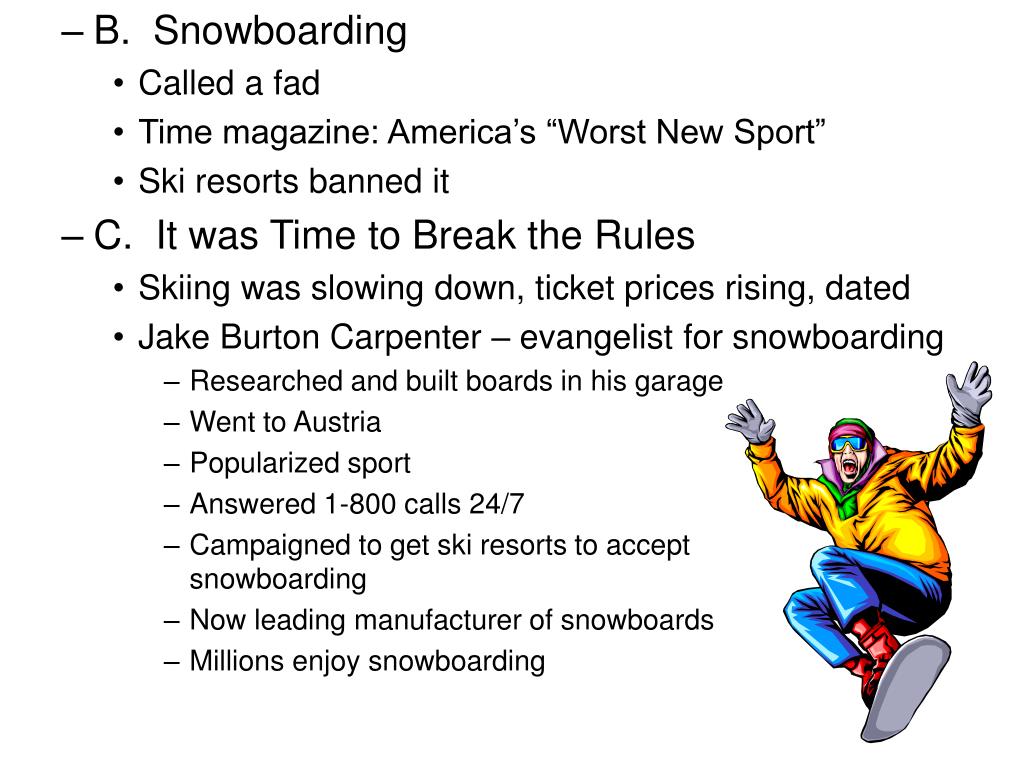 – B. Snowboarding
• Called a fad
• Time magazine: America's "Worst New Sport"
• Ski resorts banned it
– C. It was Time to Break the Rules
• Skiing was slowing down, ticket prices rising, dated
• Jake Burton Carpenter – evangelist for snowboarding
– Researched and built boards in his garage
– Went to Austria
– Popularized sport
– Answered 1-800 calls 24/7
– Campaigned to get ski resorts to accept snowboarding
– Now leading manufacturer of snowboards
– Millions enjoy snowboarding